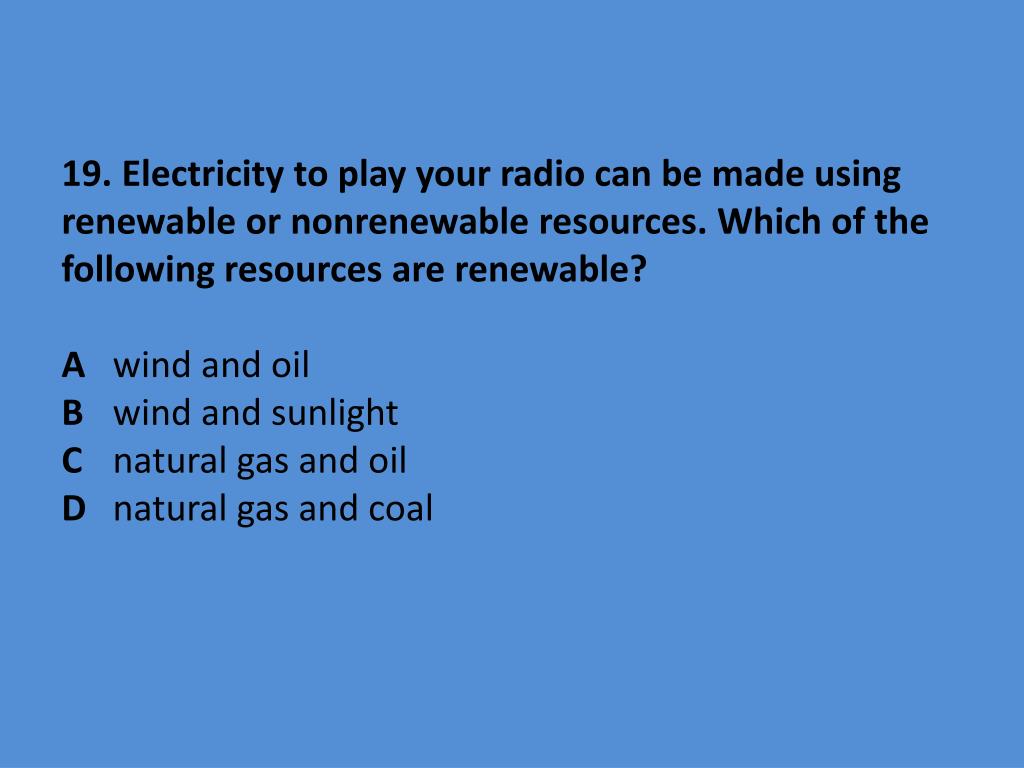 19. Electricity to play your radio can be made using renewable or nonrenewable resources. Which of the following resources are renewable?

A wind and oil
B wind and sunlight
C natural gas and oil
D natural gas and coal